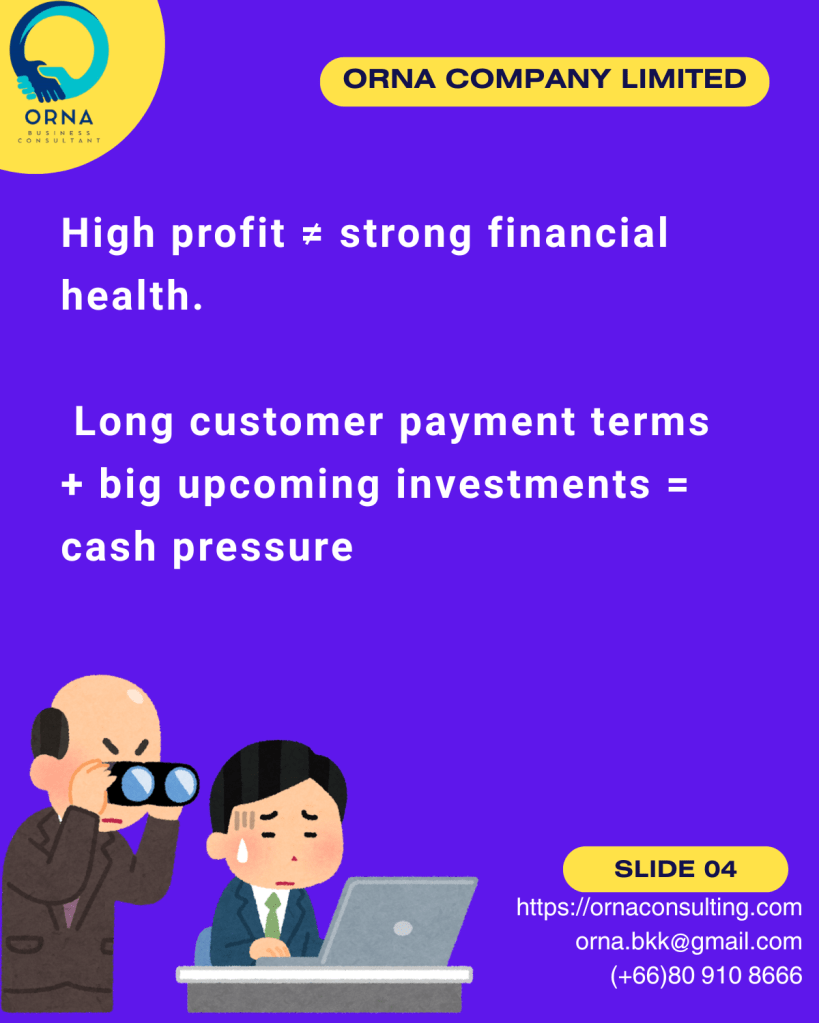 ORNA
BUSINESS CONSULTANT

ORNA COMPANY LIMITED

High profit ≠ strong financial health.

Long customer payment terms + big upcoming investments = cash pressure

SLIDE 04

https://ornaconsulting.com
orna.bkk@gmail.com
(+66)80 910 8666